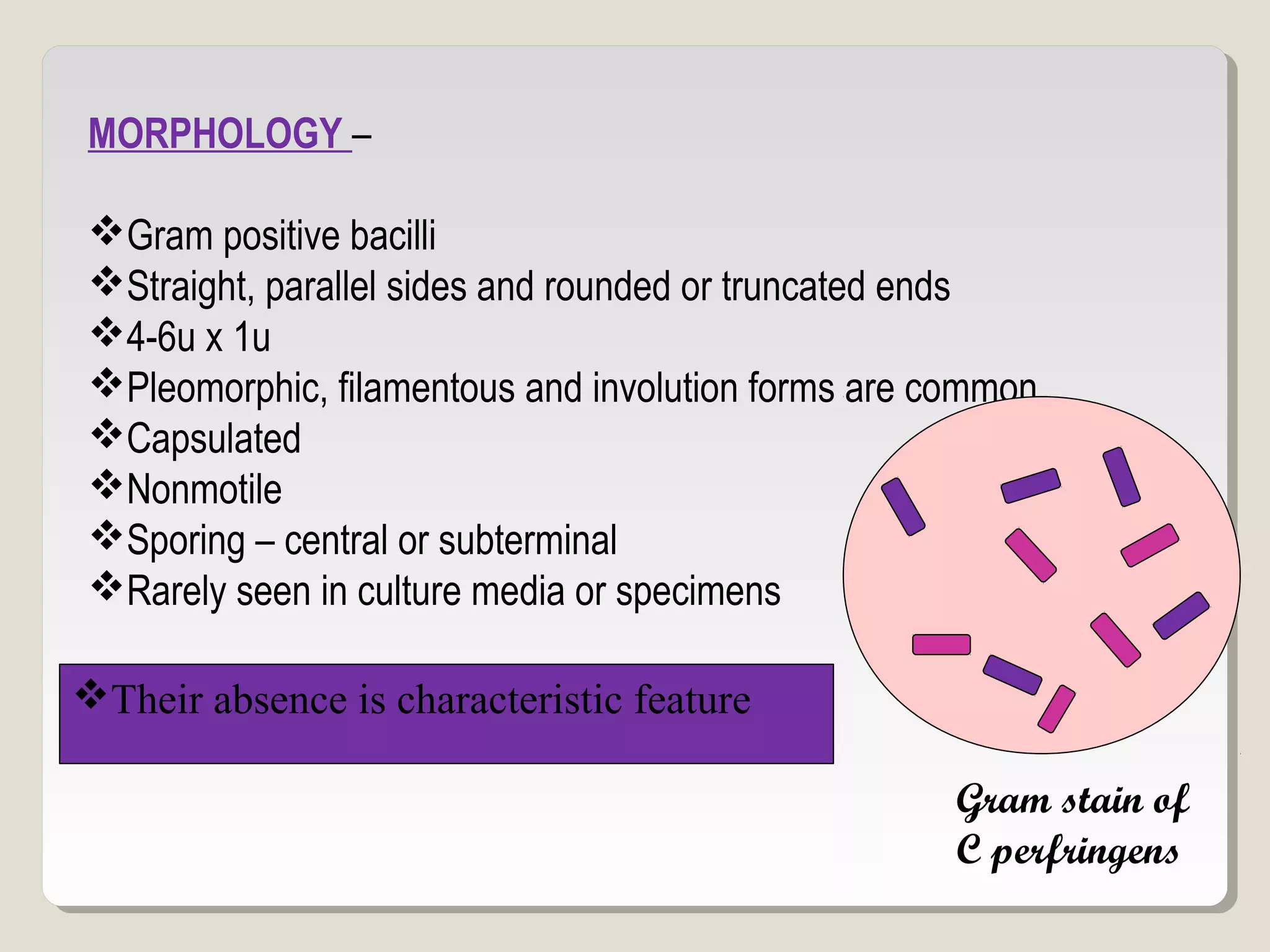 MORPHOLOGY –

❖Gram positive bacilli
❖Straight, parallel sides and rounded or truncated ends
❖4-6u x 1u
❖Pleomorphic, filamentous and involution forms are common
❖Capsulated
❖Nonmotile
❖Sporing – central or subterminal
❖Rarely seen in culture media or specimens

❖Their absence is characteristic feature

Gram stain of C perfringens